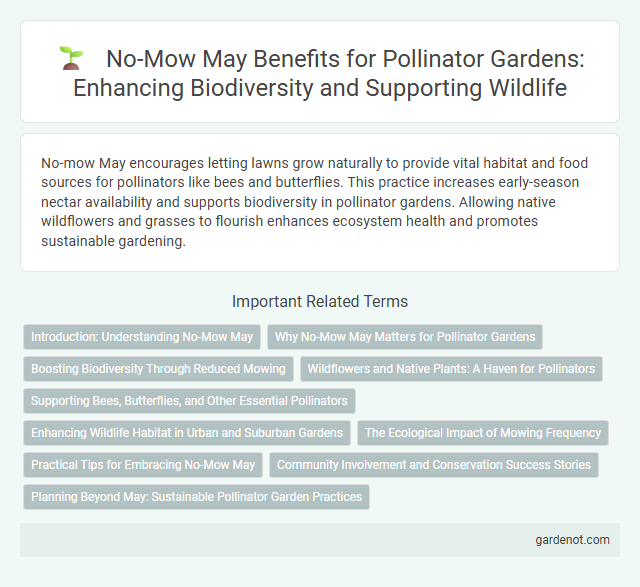 No-Mow May Benefits for Pollinator Gardens: Enhancing Biodiversity and Supporting Wildlife

No-mow May encourages letting lawns grow naturally to provide vital habitat and food sources for pollinators like bees and butterflies. This practice increases early-season nectar availability and supports biodiversity in pollinator gardens. Allowing native wildflowers and grasses to flourish enhances ecosystem health and promotes sustainable gardening.

Important Related Terms

Introduction: Understanding No-Mow May

Why No-Mow May Matters for Pollinator Gardens

Boosting Biodiversity Through Reduced Mowing

Wildflowers and Native Plants: A Haven for Pollinators

Supporting Bees, Butterflies, and Other Essential Pollinators

Enhancing Wildlife Habitat in Urban and Suburban Gardens

The Ecological Impact of Mowing Frequency

Practical Tips for Embracing No-Mow May

Community Involvement and Conservation Success Stories

Planning Beyond May: Sustainable Pollinator Garden Practices

gardenot.com